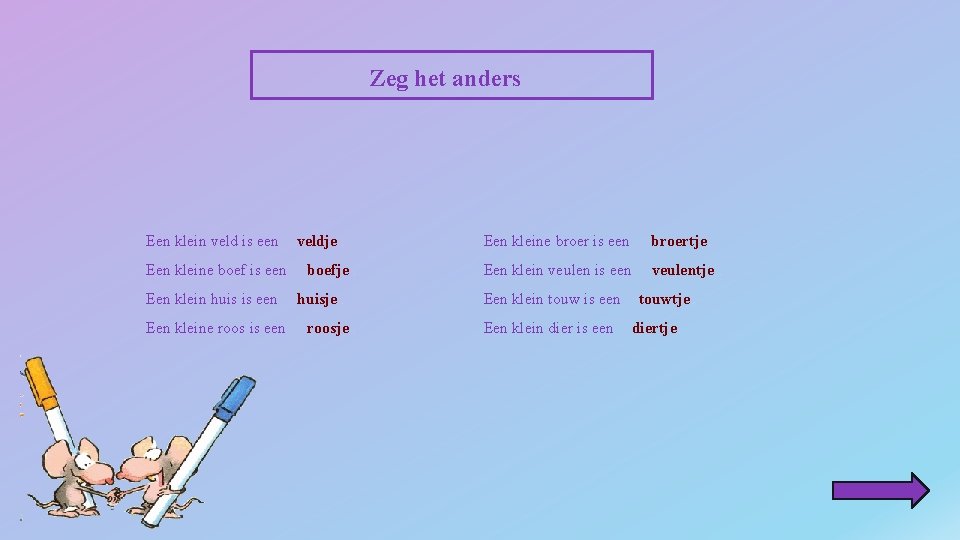 Zeg het anders

Een klein veld is een veldje

Een kleine boef is een boefje

Een klein huis is een huisje

Een kleine roos is een roosje

Een kleine broer is een broertje

Een klein veulen is een veulentje

Een klein touw is een touwtje

Een klein dier is een diertje